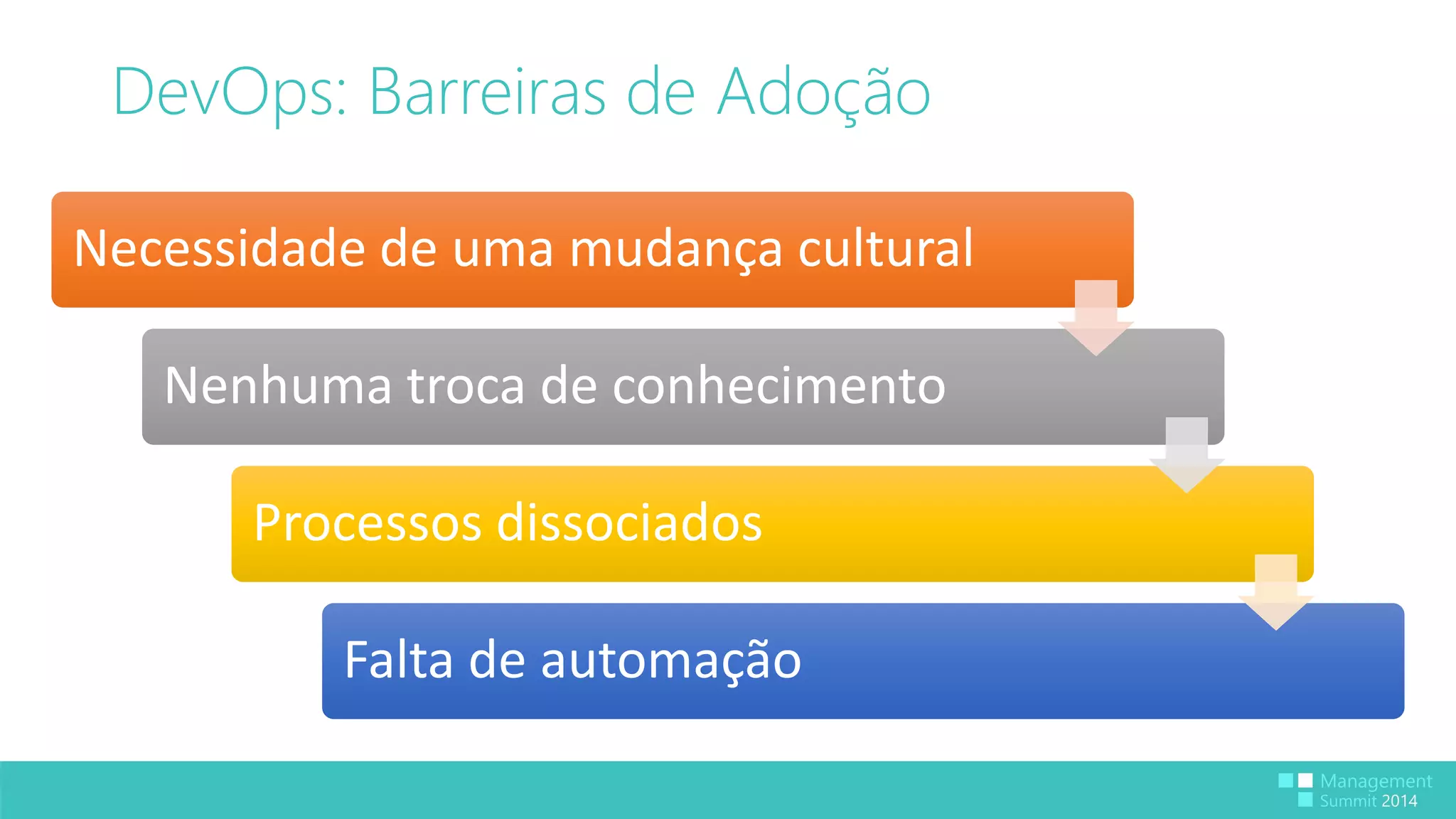 DevOps: Barreiras de Adoção

Necessidade de uma mudança cultural

Nenhuma troca de conhecimento

Processos dissociados

Falta de automação

Management Summit 2014